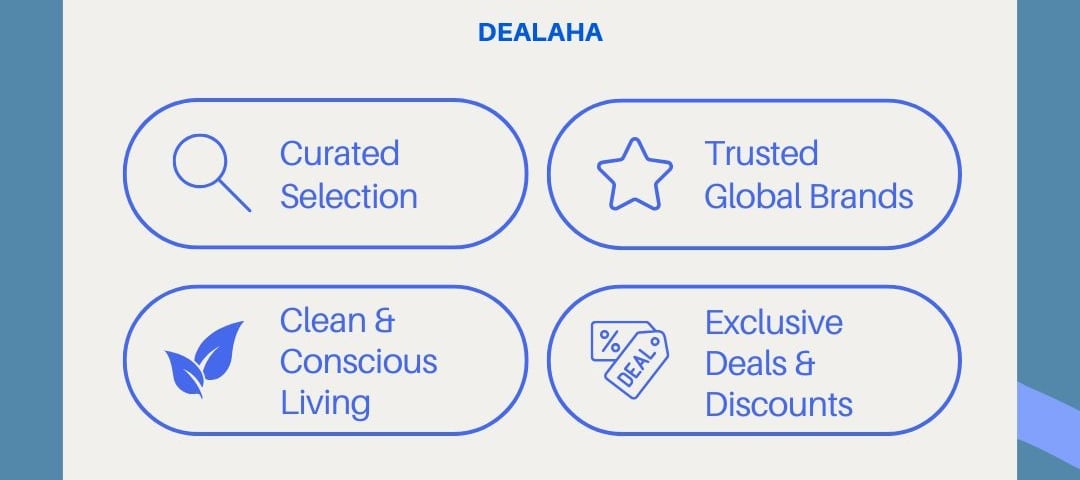 DEALAHA

Curated Selection

Trusted Global Brands

Clean & Conscious Living

%
DEAL

Exclusive Deals & Discounts